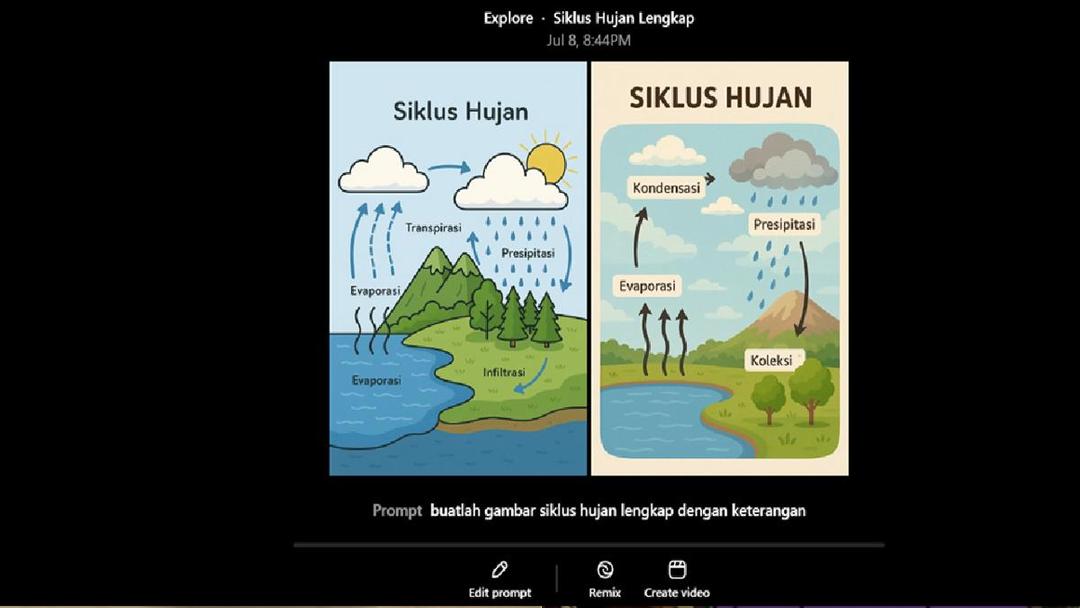 Explore · Siklus Hujan Lengkap
Jul 8, 8:44PM

Siklus Hujan

Transpirasi
Presipitasi
Evaporasi
Evaporasi
Infiltrasi

SIKLUS HUJAN

Kondensasi
Presipitasi
Evaporasi
Koleksi

Prompt buatlah gambar siklus hujan lengkap dengan keterangan

Edit prompt
Remix
Create video